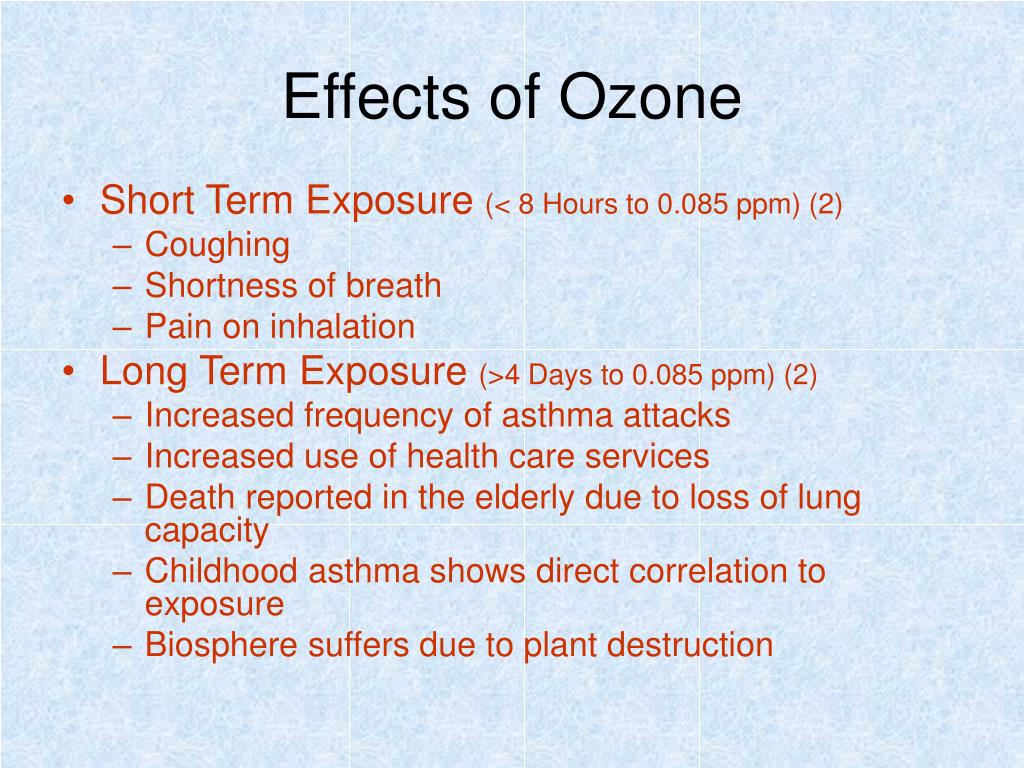 Effects of Ozone

• Short Term Exposure (< 8 Hours to 0.085 ppm) (2)
– Coughing
– Shortness of breath
– Pain on inhalation
• Long Term Exposure (>4 Days to 0.085 ppm) (2)
– Increased frequency of asthma attacks
– Increased use of health care services
– Death reported in the elderly due to loss of lung capacity
– Childhood asthma shows direct correlation to exposure
– Biosphere suffers due to plant destruction